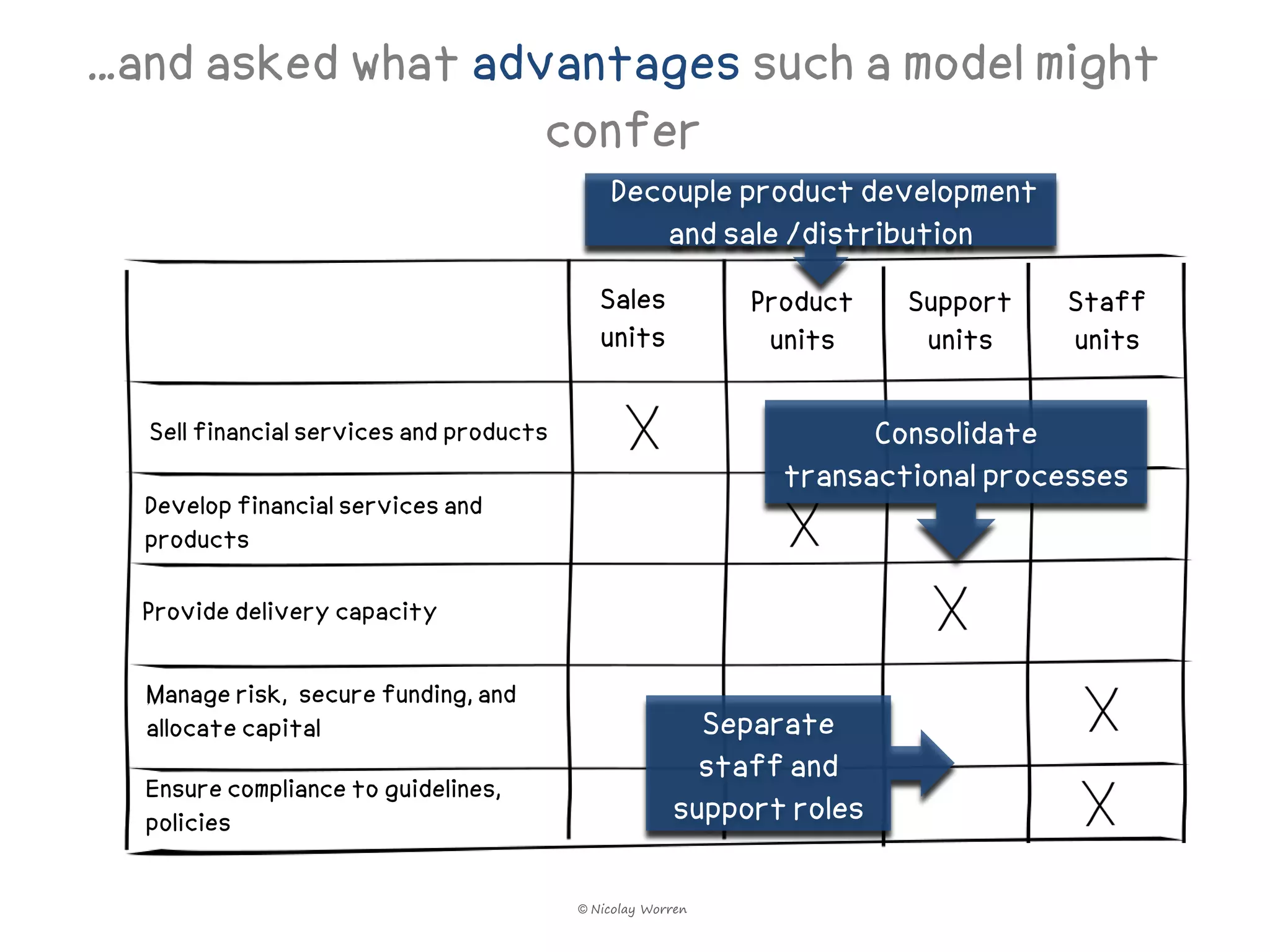 ...and asked what advantages such a model might confer

Decouple product development and sale /distribution

| | Sales units | Product units | Support units | Staff units |
|---|---|---|---|---|
| Sell financial services and products | X | | | |
| Develop financial services and products | | X | | |
| Provide delivery capacity | | | X | |
| Manage risk, secure funding, and allocate capital | | | | X |
| Ensure compliance to guidelines, policies | | | | X |

Consolidate transactional processes

Separate staff and support roles

© Nicolay Worren